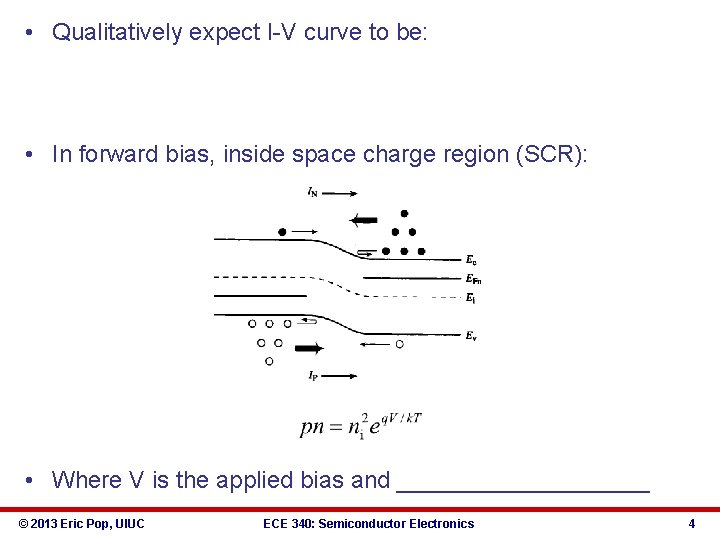 • Qualitatively expect I-V curve to be:

• In forward bias, inside space charge region (SCR):

$I_N$

$E_c$

$E_{Fn}$

$E_i$

$E_v$

$I_P$

$pn = n_i^2 e^{qV/kT}$

• Where V is the applied bias and ___________________

© 2013 Eric Pop, UIUC ECE 340: Semiconductor Electronics 4